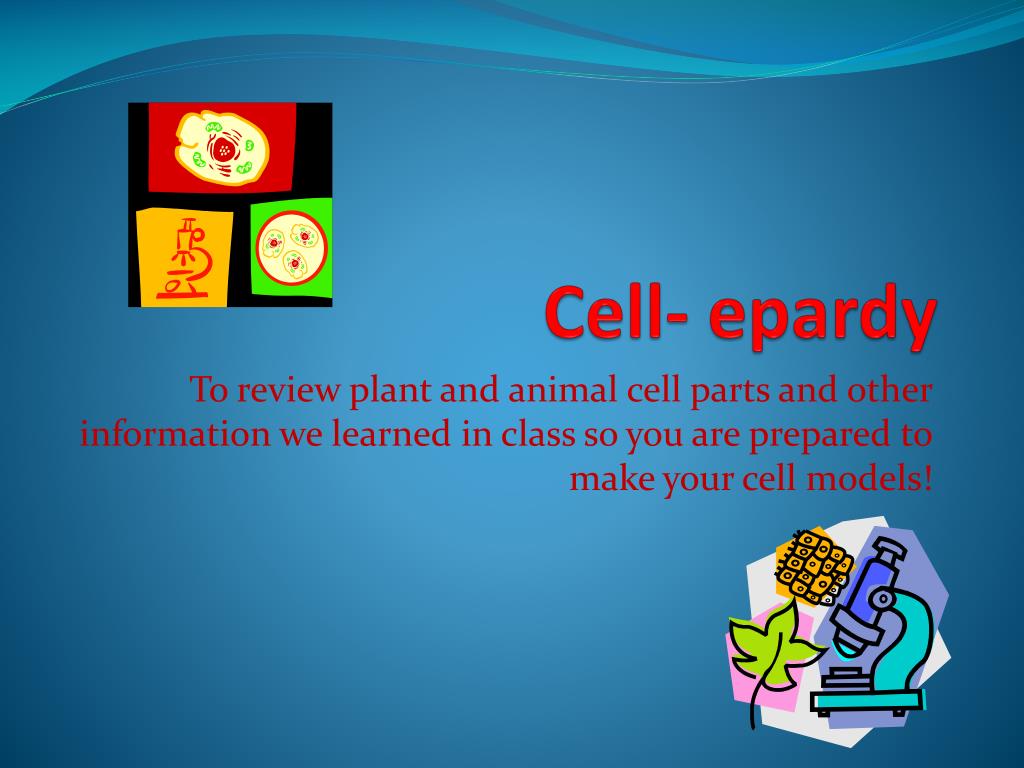 Cell- epardy

To review plant and animal cell parts and other information we learned in class so you are prepared to make your cell models!